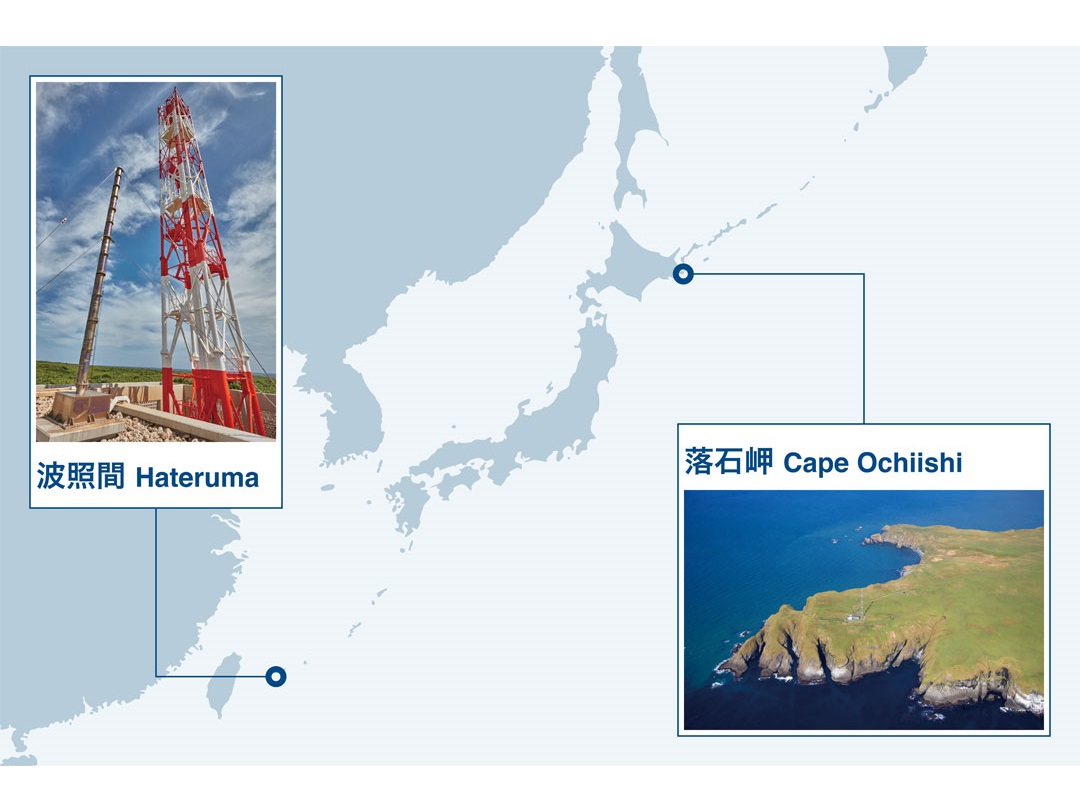 波照間 Hateruma

落石岬 Cape Ochiishi